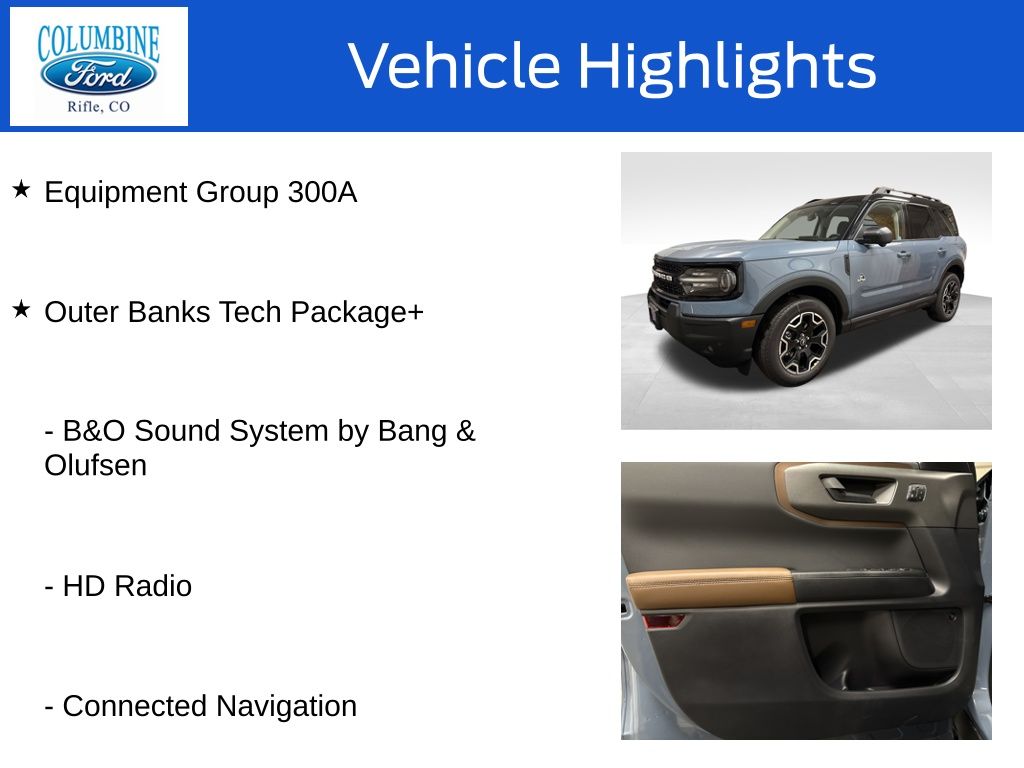 COLUMBINE
Ford
Rifle, CO

Vehicle Highlights

★ Equipment Group 300A

★ Outer Banks Tech Package+

- B&O Sound System by Bang & Olufsen

- HD Radio

- Connected Navigation